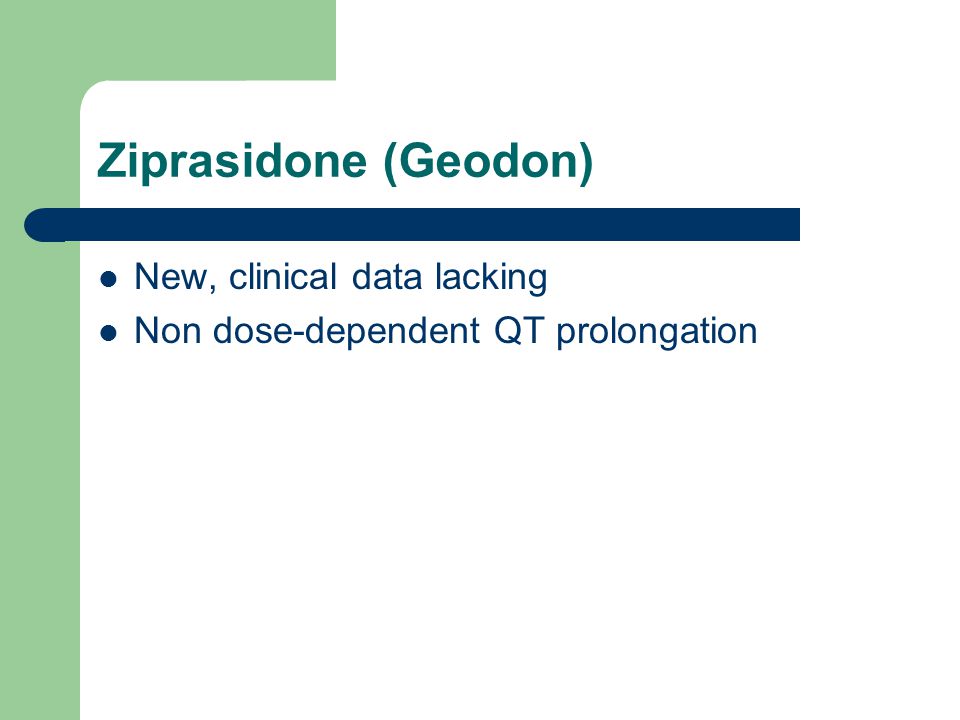 Ziprasidone (Geodon)

- New, clinical data lacking
- Non dose-dependent QT prolongation